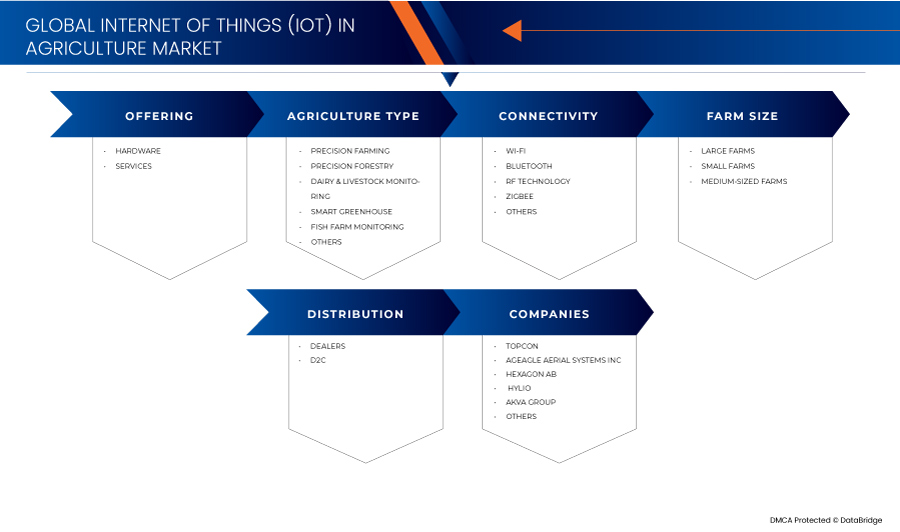 GLOBAL INTERNET OF THINGS (IOT) IN AGRICULTURE MARKET

OFFERING
- HARDWARE
- SERVICES

AGRICULTURE TYPE
- PRECISION FARMING
- PRECISION FORESTRY
- DAIRY & LIVESTOCK MONITORING
- SMART GREENHOUSE
- FISH FARM MONITORING
- OTHERS

CONNECTIVITY
- WI-FI
- BLUETOOTH
- RF TECHNOLOGY
- ZIGBEE
- OTHERS

FARM SIZE
- LARGE FARMS
- SMALL FARMS
- MEDIUM-SIZED FARMS

DISTRIBUTION
- DEALERS
- D2C

COMPANIES
- TOPCON
- AGEAGLE AERIAL SYSTEMS INC
- HEXAGON AB
- HYLIO
- AKVA GROUP
- OTHERS

DMCA Protected © DataBridge